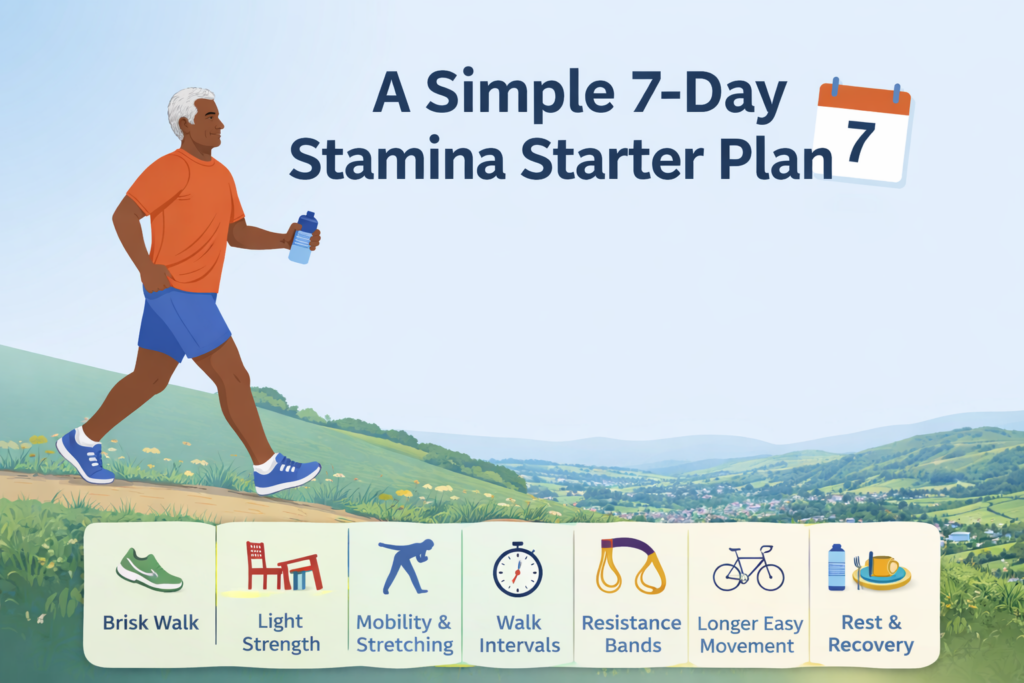 A Simple 7-Day Stamina Starter Plan

7

Brisk Walk

Light Strength

Mobility & Stretching

Walk Intervals

Resistance Bands

Longer Easy Movement

Rest & Recovery